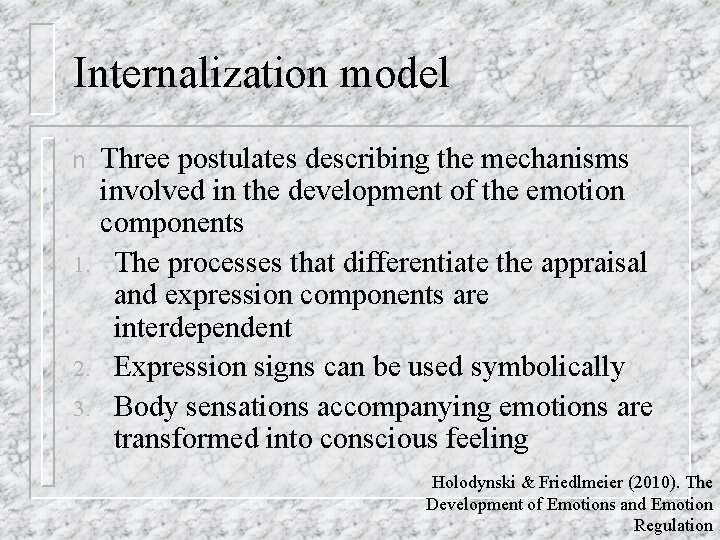 Internalization model

n Three postulates describing the mechanisms involved in the development of the emotion components

1. The processes that differentiate the appraisal and expression components are interdependent
2. Expression signs can be used symbolically
3. Body sensations accompanying emotions are transformed into conscious feeling

Holodynski & Friedlmeier (2010). The Development of Emotions and Emotion Regulation